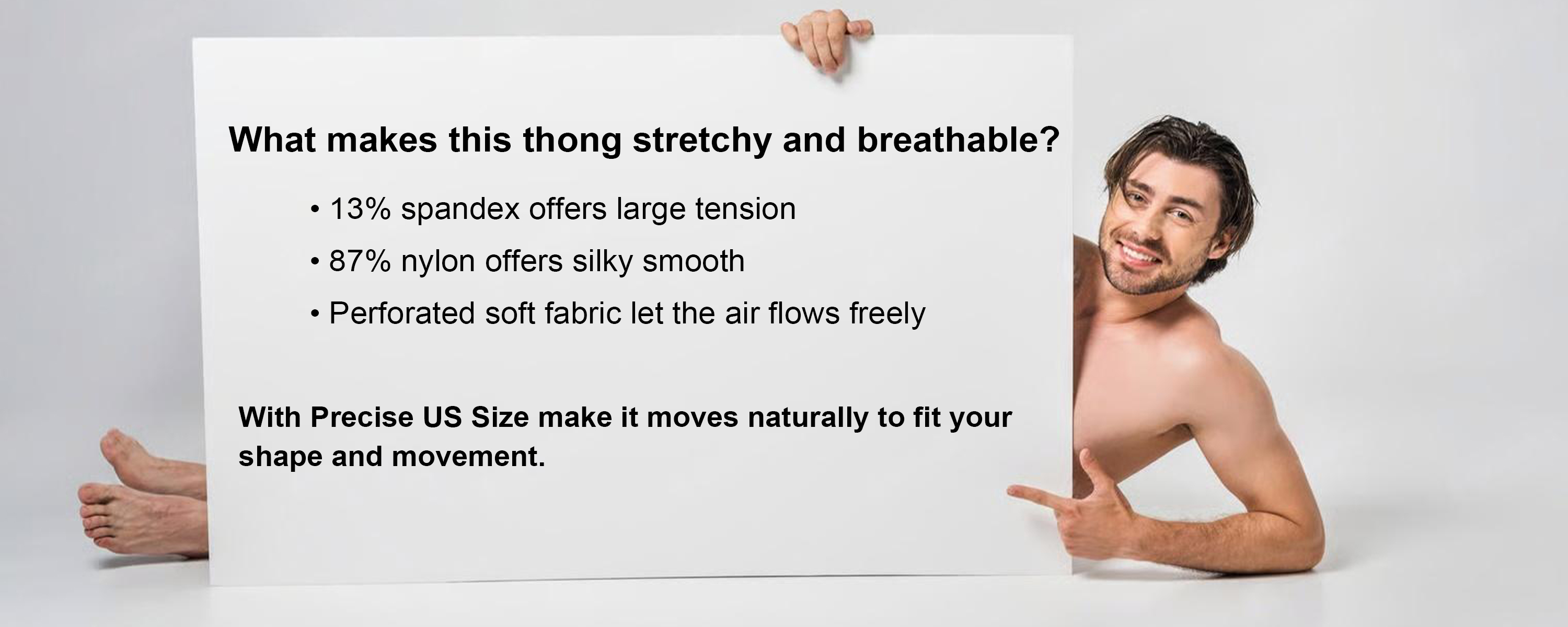 What makes this thong stretchy and breathable?

• 13% spandex offers large tension
• 87% nylon offers silky smooth
• Perforated soft fabric let the air flows freely

With Precise US Size make it moves naturally to fit your shape and movement.